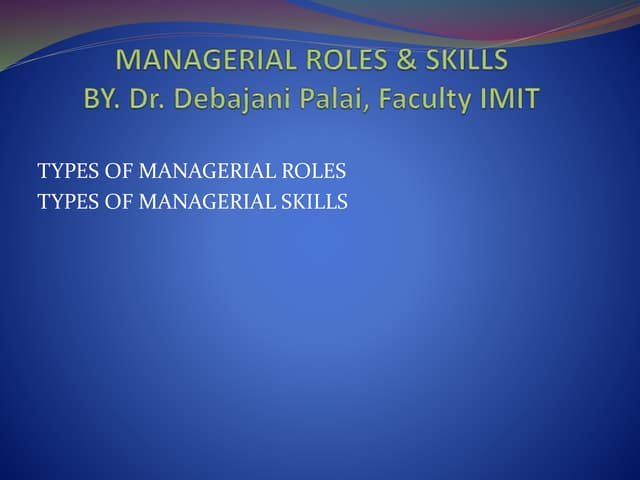 MANAGERIAL ROLES & SKILLS
BY. Dr. Debajani Palai, Faculty IMIT

TYPES OF MANAGERIAL ROLES
TYPES OF MANAGERIAL SKILLS